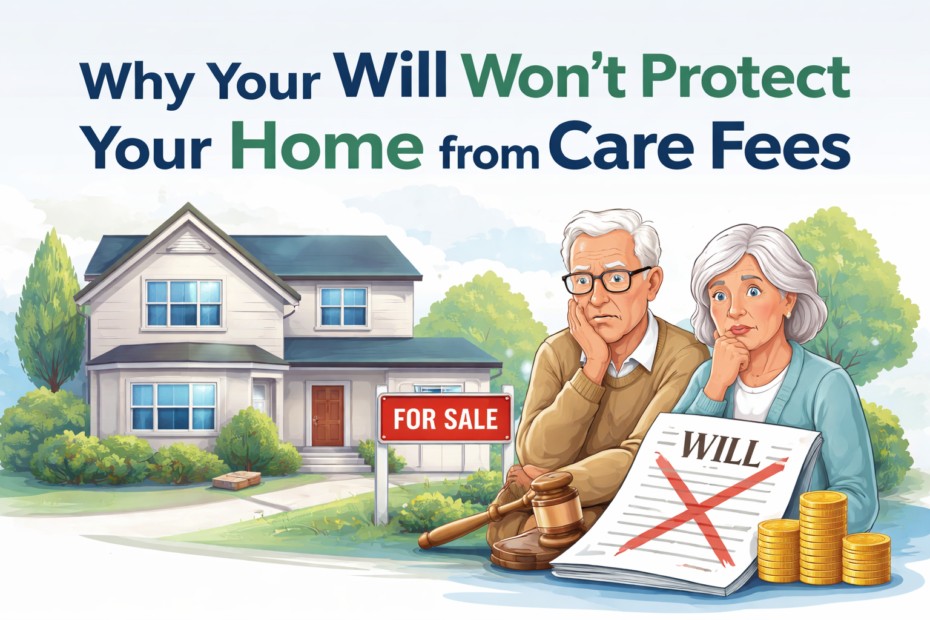 Why Your Will Won't Protect Your Home from Care Fees

FOR SALE

WILL